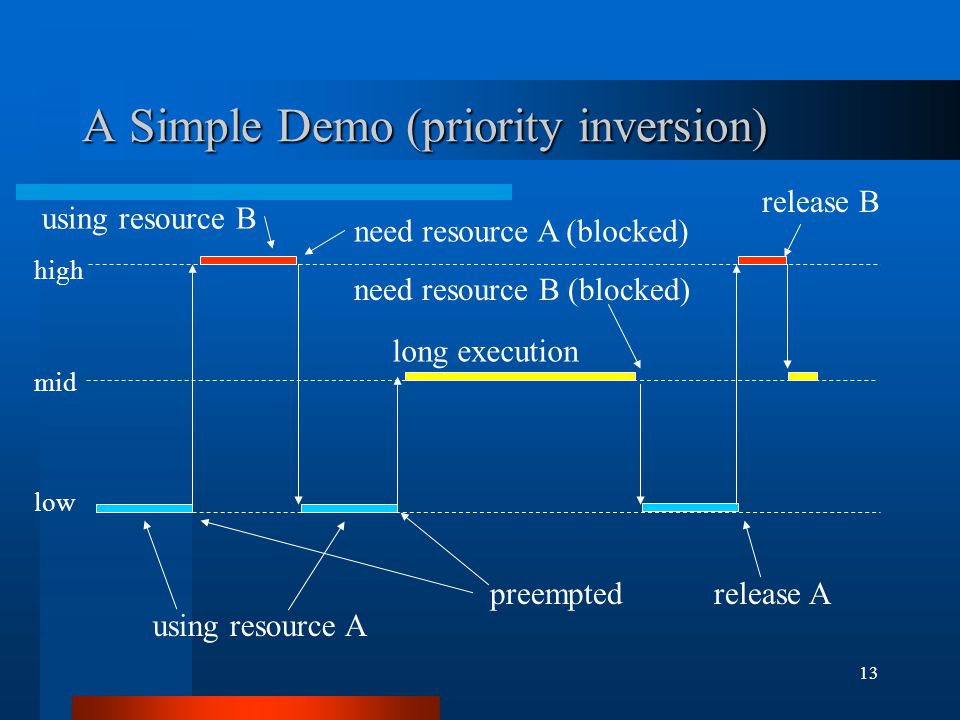 A Simple Demo (priority inversion)

using resource B

need resource A (blocked)

release B

high

need resource B (blocked)

long execution

mid

low

preempted

release A

using resource A

13